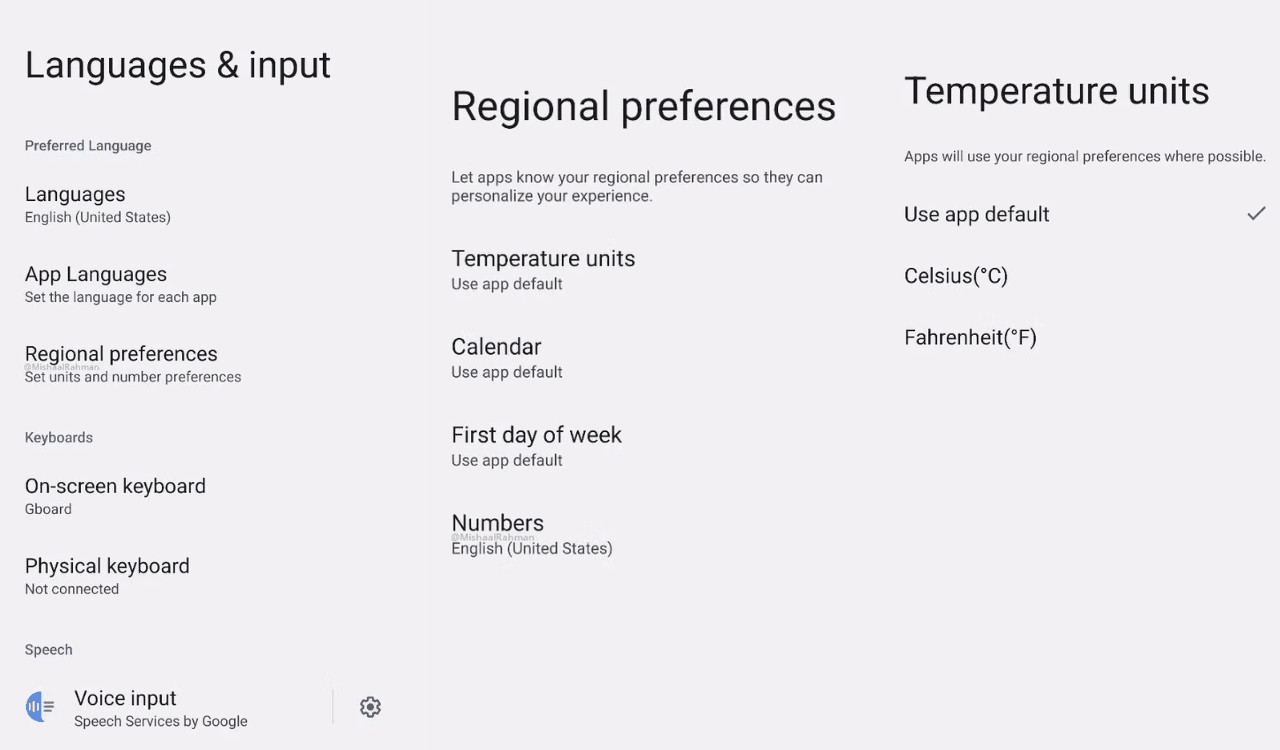 Languages & input

Preferred Language

Languages
English (United States)

App Languages
Set the language for each app

Regional preferences
@MishaalRahman
Set units and number preferences

Keyboards

On-screen keyboard
Gboard

Physical keyboard
Not connected

Speech

Voice input
Speech Services by Google

Regional preferences

Let apps know your regional preferences so they can personalize your experience.

Temperature units
Use app default

Calendar
Use app default

First day of week
Use app default

Numbers
@MishaalRahman
English (United States)

Temperature units

Apps will use your regional preferences where possible.

Use app default

Celsius(°C)

Fahrenheit(°F)